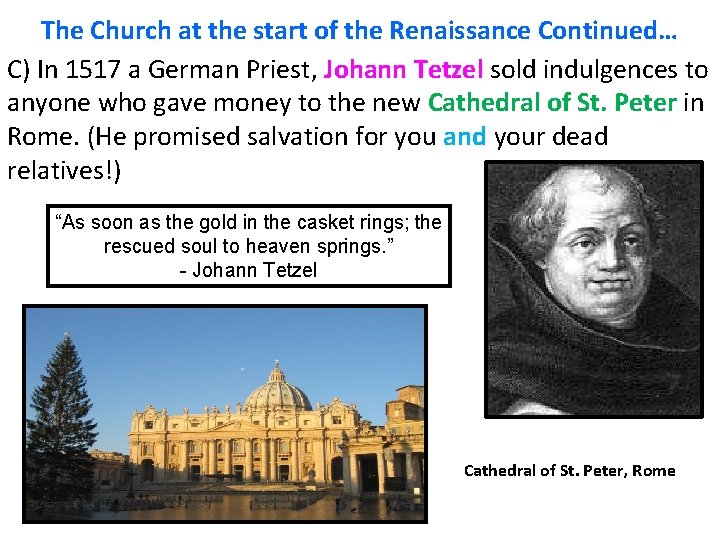 The Church at the start of the Renaissance Continued…

C) In 1517 a German Priest, Johann Tetzel sold indulgences to anyone who gave money to the new Cathedral of St. Peter in Rome. (He promised salvation for you and your dead relatives!)

“As soon as the gold in the casket rings; the rescued soul to heaven springs.”
- Johann Tetzel

Cathedral of St. Peter, Rome